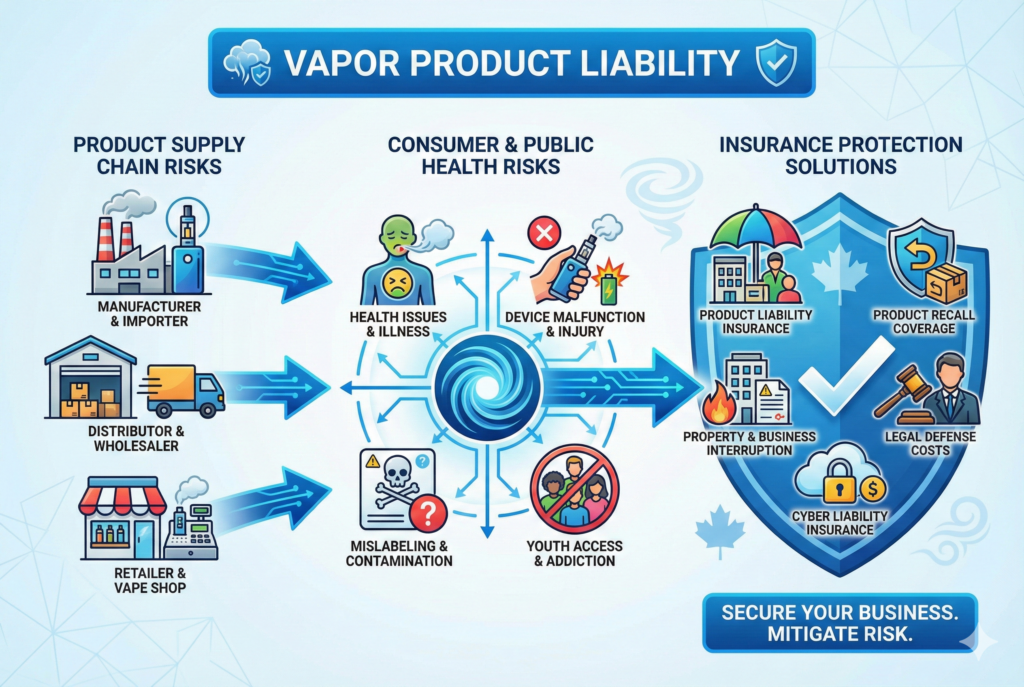 VAPOR PRODUCT LIABILITY

PRODUCT SUPPLY CHAIN RISKS

MANUFACTURER & IMPORTER

DISTRIBUTOR & WHOLESALER

RETAILER & VAPE SHOP

CONSUMER & PUBLIC HEALTH RISKS

HEALTH ISSUES & ILLNESS

DEVICE MALFUNCTION & INJURY

MISLABELING & CONTAMINATION

YOUTH ACCESS & ADDICTION

INSURANCE PROTECTION SOLUTIONS

PRODUCT LIABILITY INSURANCE

PRODUCT RECALL COVERAGE

PROPERTY & BUSINESS INTERRUPTION

LEGAL DEFENSE COSTS

CYBER LIABILITY INSURANCE

SECURE YOUR BUSINESS. MITIGATE RISK.